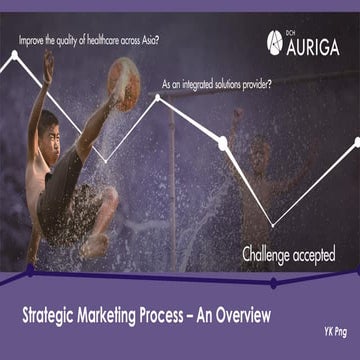 Improve the quality of healthcare across Asia?

DCH AURIGA

As an integrated solutions provider?

Challenge accepted

Strategic Marketing Process – An Overview

YK Png